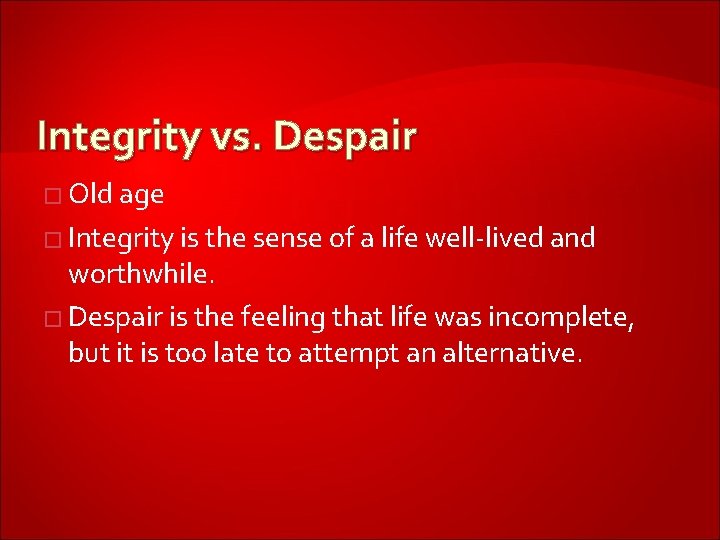 Integrity vs. Despair

□ Old age

□ Integrity is the sense of a life well-lived and worthwhile.

□ Despair is the feeling that life was incomplete, but it is too late to attempt an alternative.